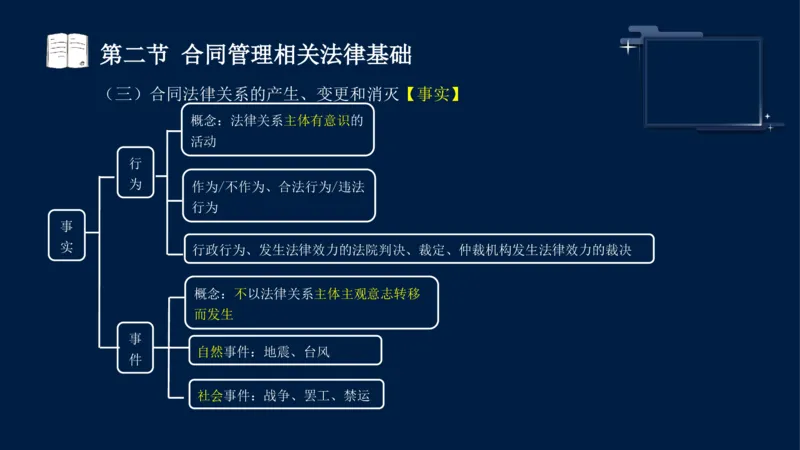 第二节 合同管理相关法律基础

（三）合同法律关系的产生、变更和消灭【事实】

事实

行为

概念：法律关系主体有意识的活动

作为/不作为、合法行为/违法行为

行政行为、发生法律效力的法院判决、裁定、仲裁机构发生法律效力的裁决

事件

概念：不以法律关系主体主观意志转移而发生

自然事件：地震、台风

社会事件：战争、罢工、禁运